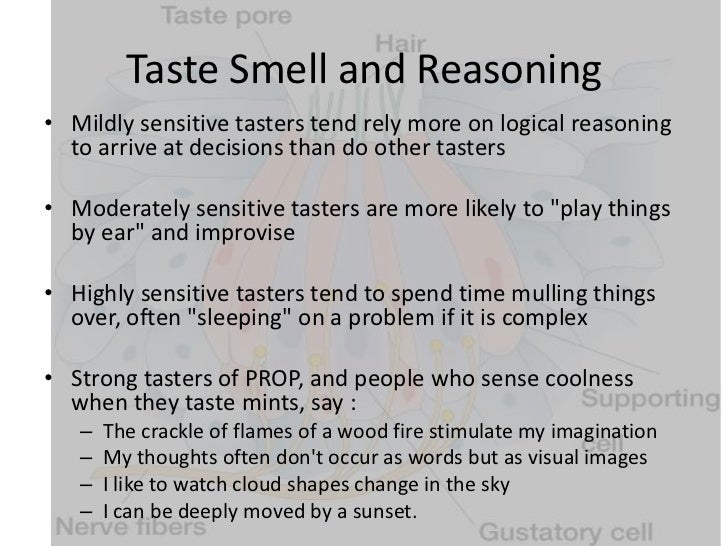 Taste pore

Hair

Taste Smell and Reasoning

• Mildly sensitive tasters tend rely more on logical reasoning to arrive at decisions than do other tasters

• Moderately sensitive tasters are more likely to "play things by ear" and improvise

• Highly sensitive tasters tend to spend time mulling things over, often "sleeping" on a problem if it is complex

• Strong tasters of PROP, and people who sense coolness when they taste mints, say :
– The crackle of flames of a wood fire stimulate my imagination
– My thoughts often don't occur as words but as visual images
– I like to watch cloud shapes change in the sky
– I can be deeply moved by a sunset.

Supporting cell

Nerve fibers

Gustatory cell